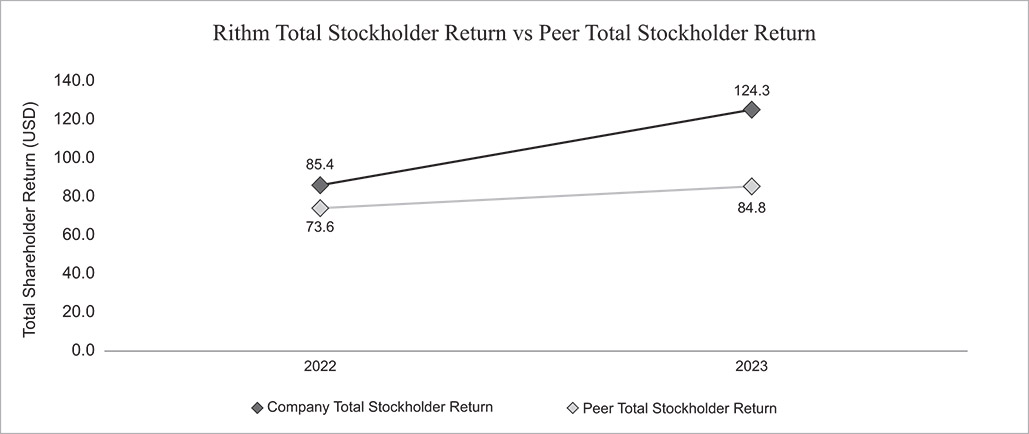 Rithm Total Stockholder Return vs Peer Total Stockholder Return

Total Shareholder Return (USD)

140.0
120.0
100.0
80.0
60.0
40.0
20.0
0.0

85.4
124.3
73.6
84.8

2022
2023

Company Total Stockholder Return
Peer Total Stockholder Return